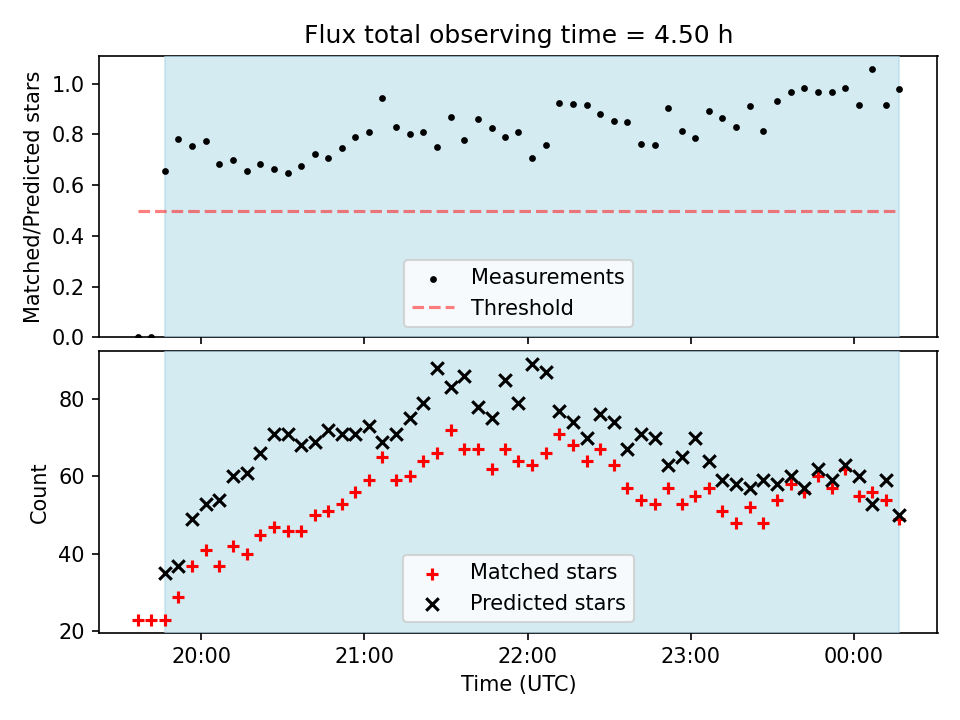 Flux total observing time = 4.50 h

Matched/Predicted stars

1.0
0.8
0.6
0.4
0.2
0.0

Measurements
Threshold

Count

80
60
40
20

Matched stars
Predicted stars

20:00
21:00
22:00
23:00
00:00

Time (UTC)